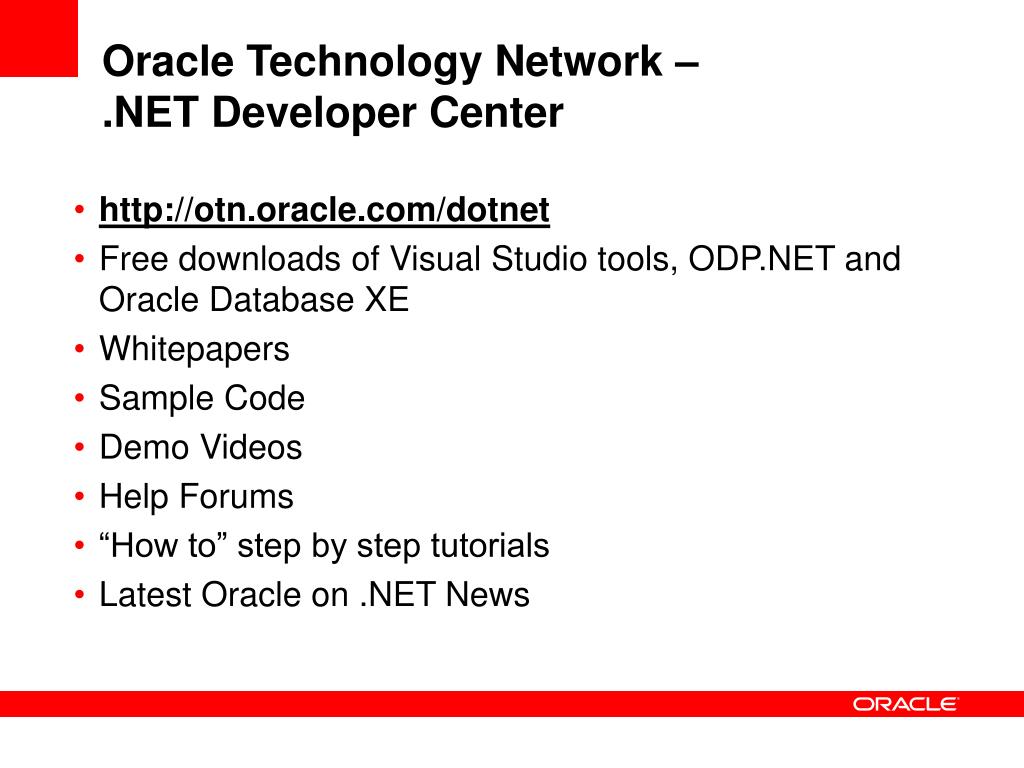 Oracle Technology Network – .NET Developer Center

• http://otn.oracle.com/dotnet
• Free downloads of Visual Studio tools, ODP.NET and Oracle Database XE
• Whitepapers
• Sample Code
• Demo Videos
• Help Forums
• “How to” step by step tutorials
• Latest Oracle on .NET News

ORACLE